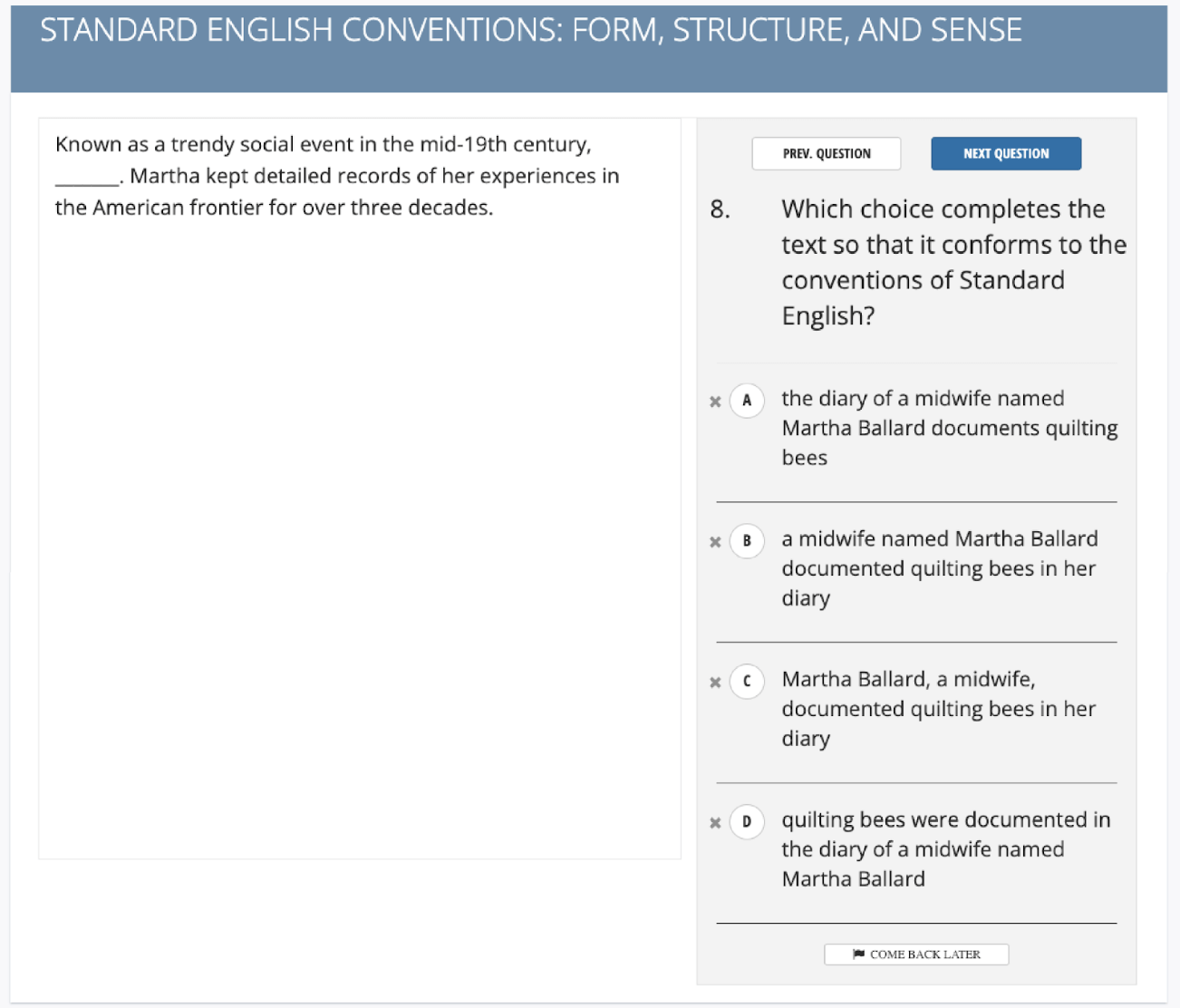 STANDARD ENGLISH CONVENTIONS: FORM, STRUCTURE, AND SENSE

Known as a trendy social event in the mid-19th century, ______. Martha kept detailed records of her experiences in the American frontier for over three decades.

PREV. QUESTION

NEXT QUESTION

8. Which choice completes the text so that it conforms to the conventions of Standard English?

A the diary of a midwife named Martha Ballard documents quilting bees

B a midwife named Martha Ballard documented quilting bees in her diary

C Martha Ballard, a midwife, documented quilting bees in her diary

D quilting bees were documented in the diary of a midwife named Martha Ballard

COME BACK LATER